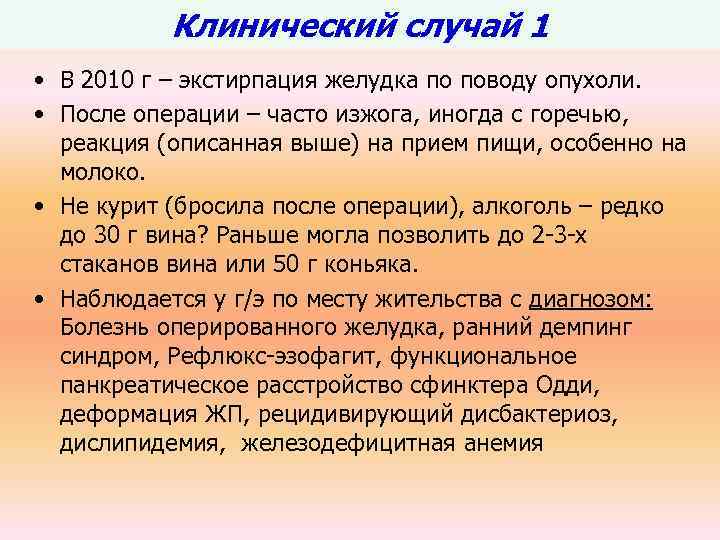 Клинический случай 1

• В 2010 г – экстирпация желудка по поводу опухоли.

• После операции – часто изжога, иногда с горечью, реакция (описанная выше) на прием пищи, особенно на молоко.

• Не курит (бросила после операции), алкоголь – редко до 30 г вина? Раньше могла позволить до 2-3-х стаканов вина или 50 г коньяка.

• Наблюдается у г/э по месту жительства с диагнозом: Болезнь оперированного желудка, ранний демпинг синдром, Рефлюкс-эзофагит, функциональное панкреатическое расстройство сфинктера Одди, деформация ЖП, рецидивирующий дисбактериоз, дислипидемия, железодефицитная анемия